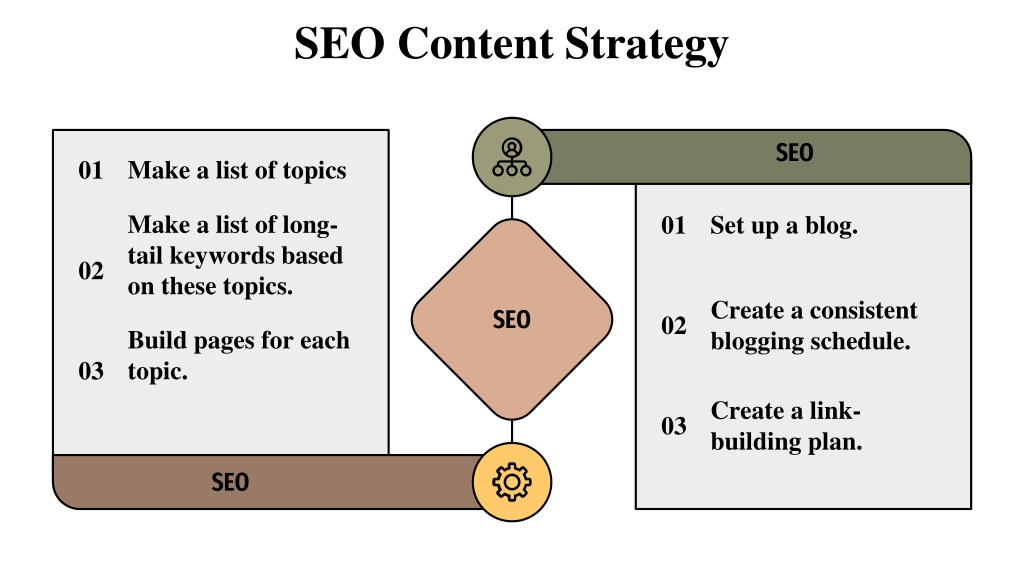 SEO Content Strategy

01 Make a list of topics

02 Make a list of long-tail keywords based on these topics.

03 Build pages for each topic.

SEO

SEO

SEO

01 Set up a blog.

02 Create a consistent blogging schedule.

03 Create a link-building plan.